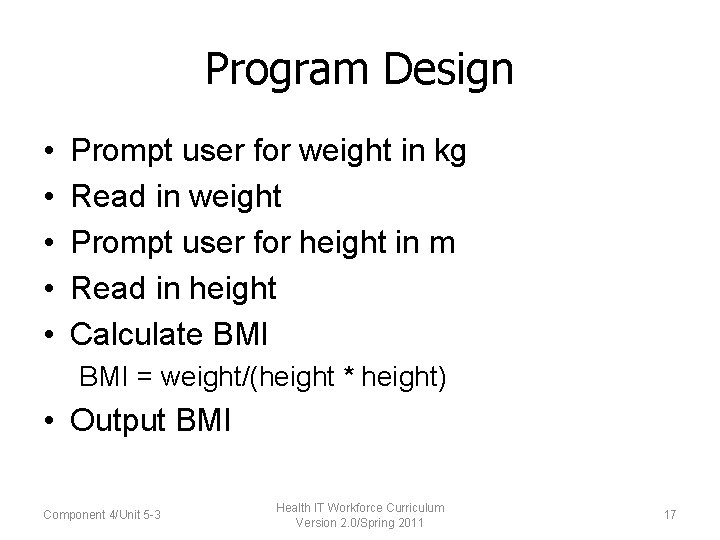 Program Design

• Prompt user for weight in kg
• Read in weight
• Prompt user for height in m
• Read in height
• Calculate BMI
BMI = weight/(height * height)
• Output BMI

Component 4/Unit 5-3

Health IT Workforce Curriculum
Version 2.0/Spring 2011

17